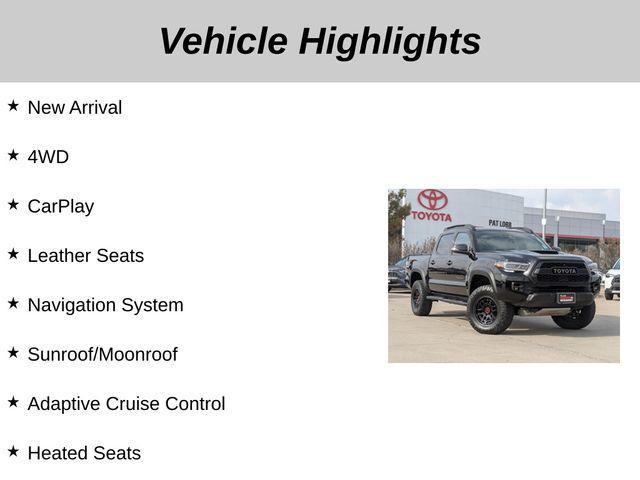 Vehicle Highlights

★ New Arrival

★ 4WD

★ CarPlay

★ Leather Seats

★ Navigation System

★ Sunroof/Moonroof

★ Adaptive Cruise Control

★ Heated Seats

TOYOTA

PAT LOBB

TOYOTA